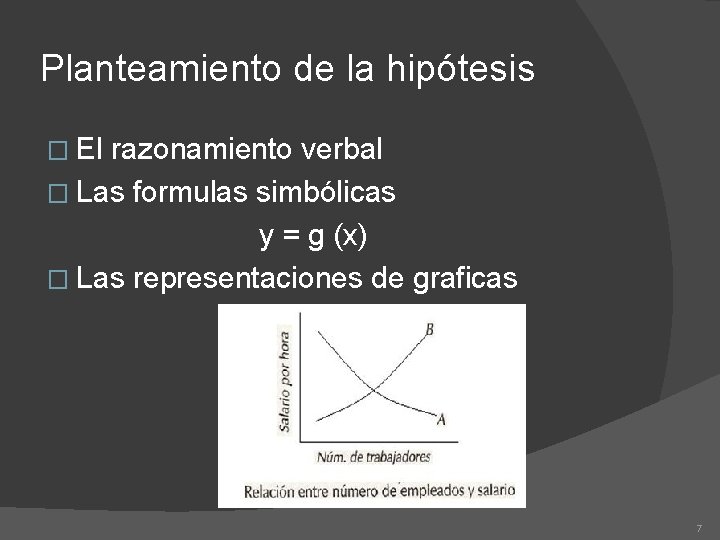 Planteamiento de la hipótesis

□ El razonamiento verbal
□ Las formulas simbólicas
$y = g(x)$
□ Las representaciones de graficas

Salario por hora

B

A

Núm. de trabajadores

Relación entre número de empleados y salario

7